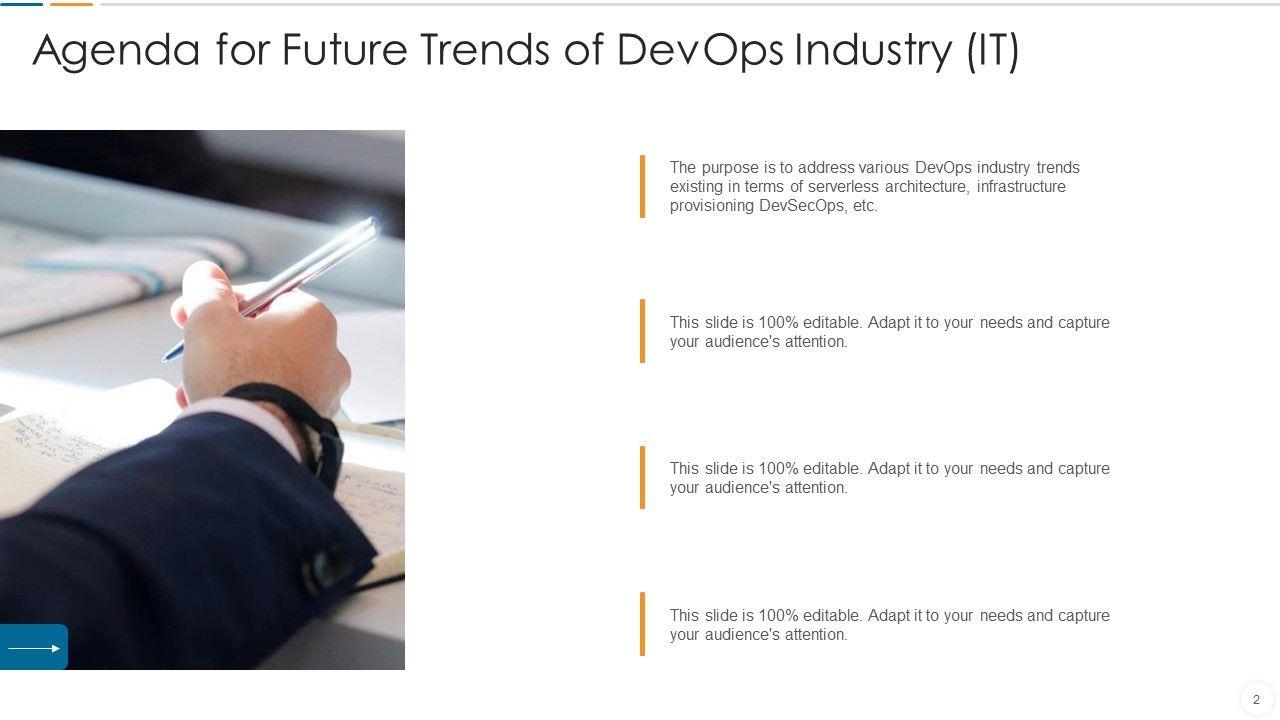 Agenda for Future Trends of DevOps Industry (IT)

The purpose is to address various DevOps industry trends existing in terms of serverless architecture, infrastructure provisioning DevSecOps, etc.

This slide is 100% editable. Adapt it to your needs and capture your audience's attention.

This slide is 100% editable. Adapt it to your needs and capture your audience's attention.

This slide is 100% editable. Adapt it to your needs and capture your audience's attention.

2